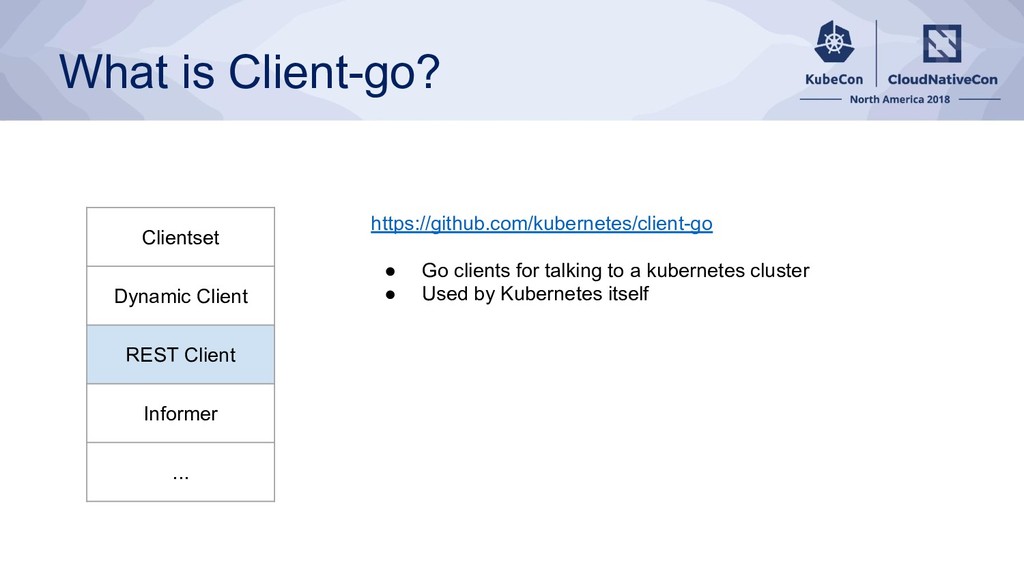 What is Client-go?

KubeCon | CloudNativeCon
North America 2018

| Clientset |
|---|
| Dynamic Client |
| REST Client |
| Informer |
| ... |

https://github.com/kubernetes/client-go

● Go clients for talking to a kubernetes cluster
● Used by Kubernetes itself